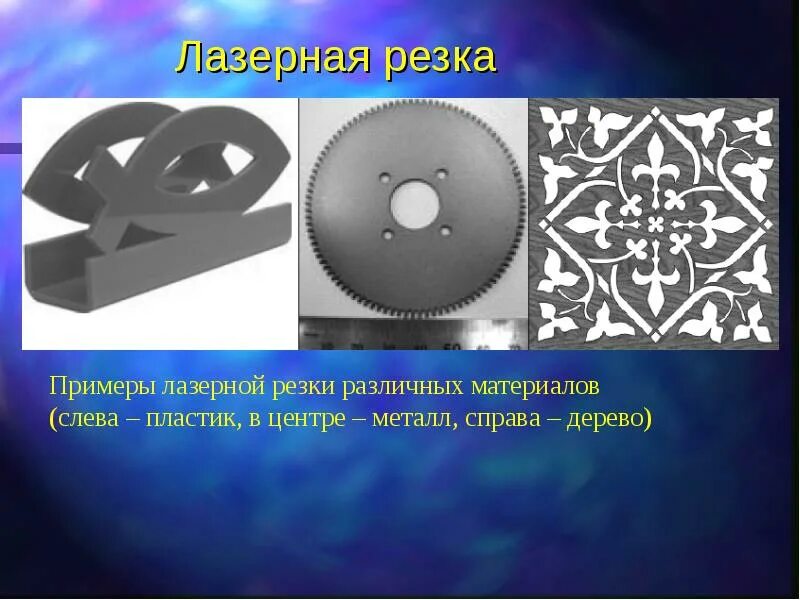 Лазерная резка

Примеры лазерной резки различных материалов (слева – пластик, в центре – металл, справа – дерево)